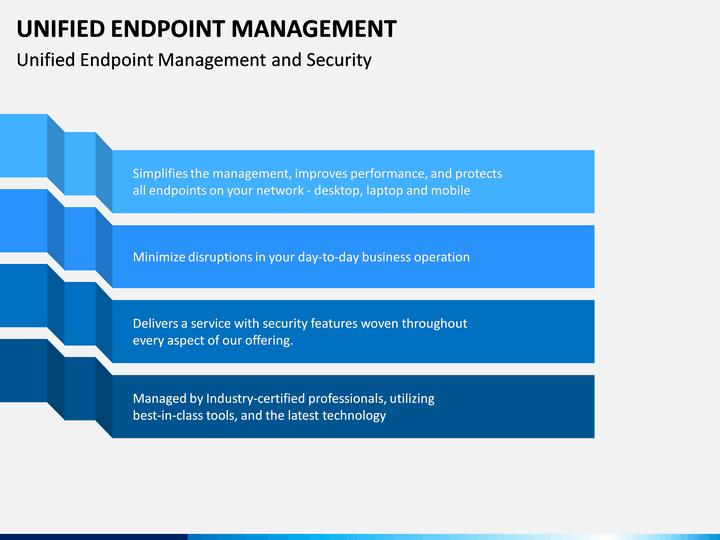 UNIFIED ENDPOINT MANAGEMENT

Unified Endpoint Management and Security

Simplifies the management, improves performance, and protects all endpoints on your network - desktop, laptop and mobile

Minimize disruptions in your day-to-day business operation

Delivers a service with security features woven throughout every aspect of our offering.

Managed by Industry-certified professionals, utilizing best-in-class tools, and the latest technology